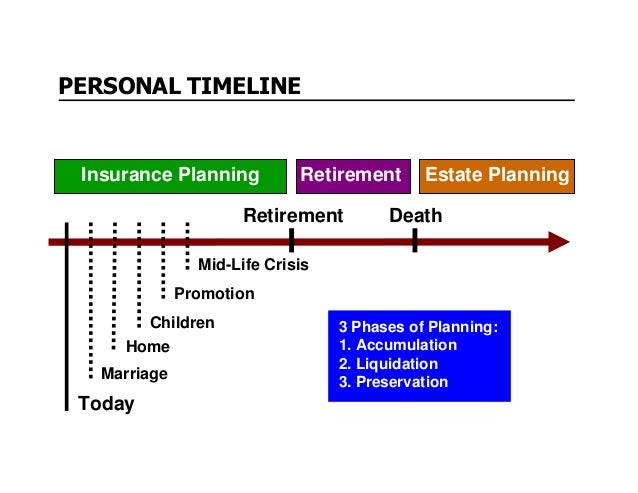 PERSONAL TIMELINE

Insurance Planning

Retirement

Estate Planning

Retirement

Death

Mid-Life Crisis

Promotion

Children

Home

Marriage

Today

3 Phases of Planning:
1. Accumulation
2. Liquidation
3. Preservation